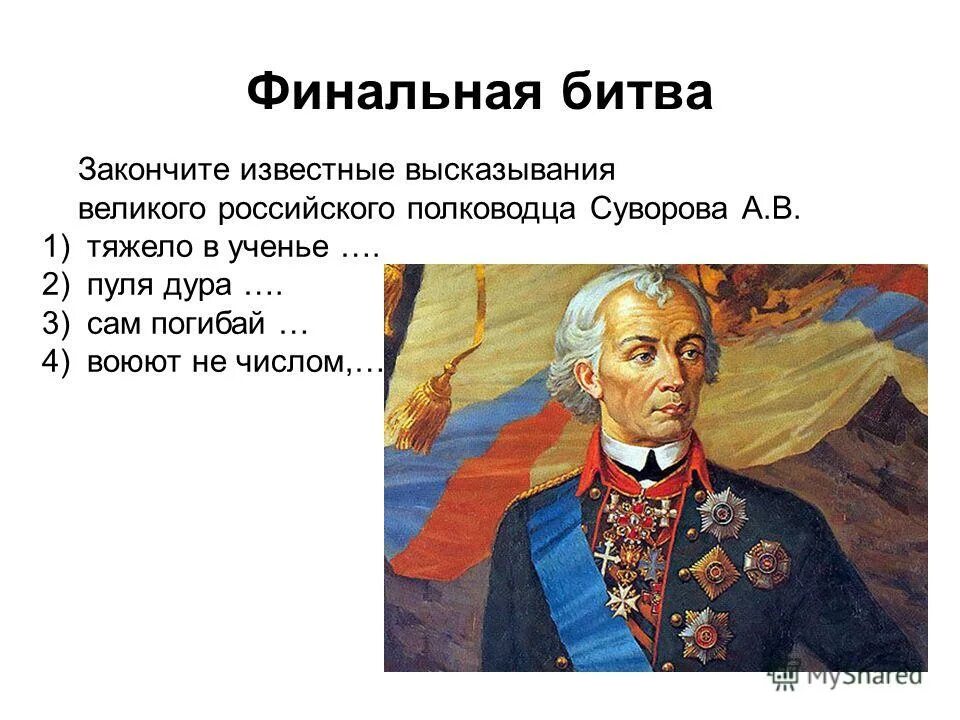 Финальная битва

Закончите известные высказывания великого российского полководца Суворова А.В.

1) тяжело в ученье ….
2) пуля дура ….
3) сам погибай …
4) воюют не числом,…

MyShared